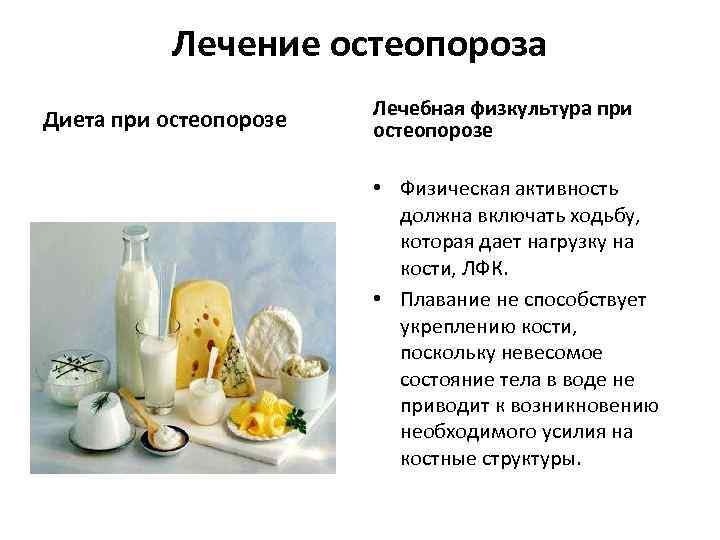 Лечение остеопороза

Диета при остеопорозе

Лечебная физкультура при остеопорозе

• Физическая активность должна включать ходьбу, которая дает нагрузку на кости, ЛФК.
• Плавание не способствует укреплению кости, поскольку невесомое состояние тела в воде не приводит к возникновению необходимого усилия на костные структуры.